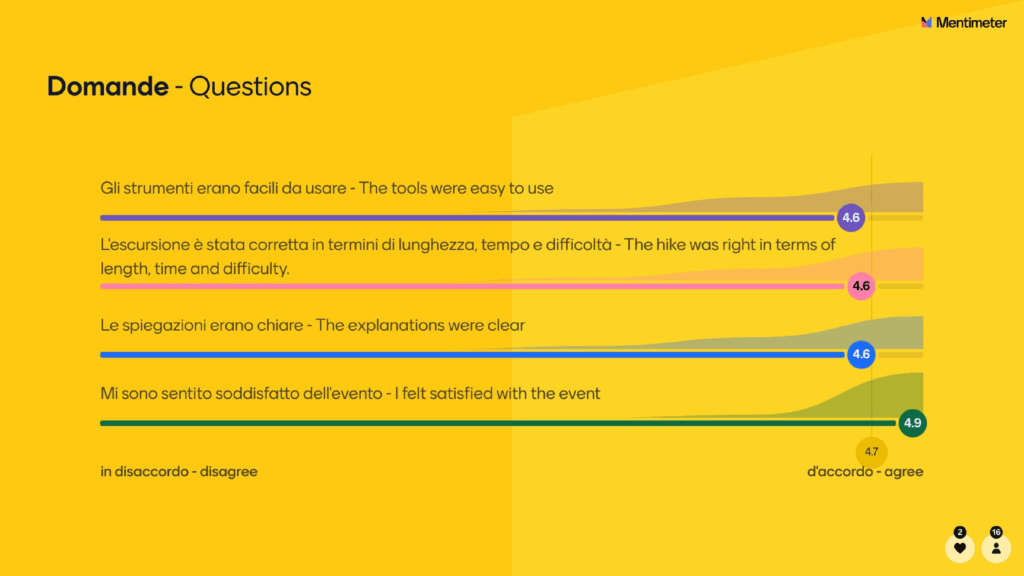 Mentimeter

**Domande** - Questions

Gli strumenti erano facili da usare - The tools were easy to use

4.6

L'escursione è stata corretta in termini di lunghezza, tempo e difficoltà - The hike was right in terms of length, time and difficulty.

4.6

Le spiegazioni erano chiare - The explanations were clear

4.6

Mi sono sentito soddisfatto dell'evento - I felt satisfied with the event

4.9

4.7

in disaccordo - disagree

d'accordo - agree

2

16